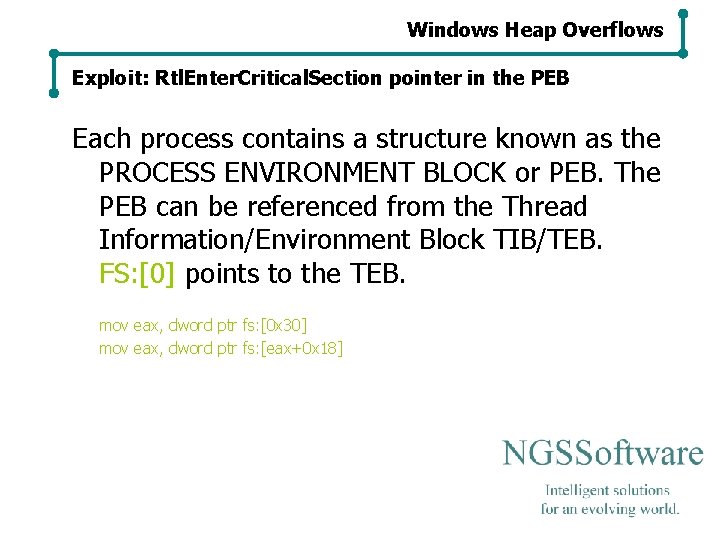 Windows Heap Overflows

Exploit: RtlEnterCriticalSection pointer in the PEB

Each process contains a structure known as the PROCESS ENVIRONMENT BLOCK or PEB. The PEB can be referenced from the Thread Information/Environment Block TIB/TEB. FS:[0] points to the TEB.

mov eax, dword ptr fs:[0x30]
mov eax, dword ptr fs:[eax+0x18]

NGSSoftware

Intelligent solutions
for an evolving world.